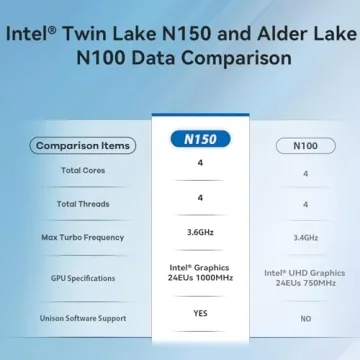 Intel® Twin Lake N150 and Alder Lake N100 Data Comparison

| Comparison Items | N150 | N100 |
|---|---|---|
| Total Cores | 4 | 4 |
| Total Threads | 4 | 4 |
| Max Turbo Frequency | 3.6GHz | 3.4GHz |
| GPU Specifications | Intel® Graphics 24EUs 1000MHz | Intel® UHD Graphics 24EUs 750MHz |
| Unison Software Support | YES | NO |